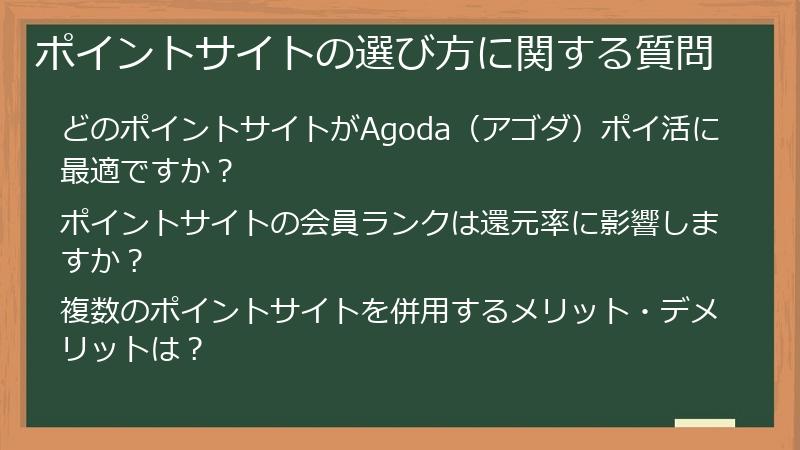 ポイントサイトの選び方に関する質問

どのポイントサイトがAgoda（アゴダ）ポイ活に最適ですか？

ポイントサイトの会員ランクは還元率に影響しますか？

複数のポイントサイトを併用するメリット・デメリットは？